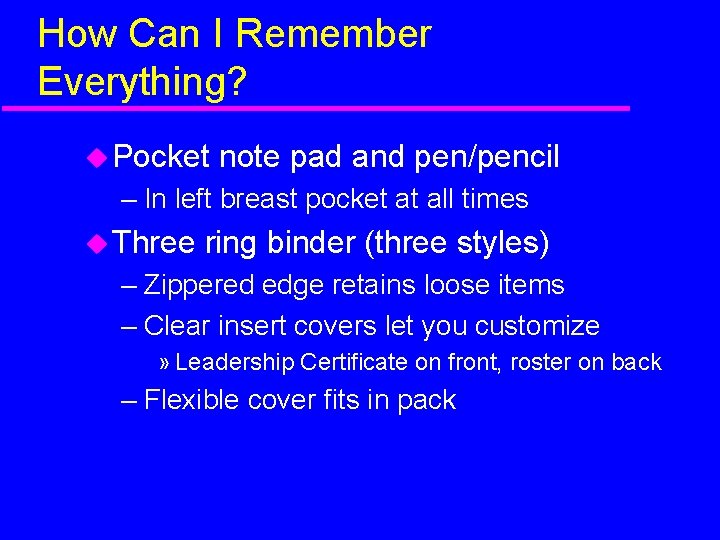 How Can I Remember Everything?

◆ Pocket note pad and pen/pencil
– In left breast pocket at all times

◆ Three ring binder (three styles)
– Zippered edge retains loose items
– Clear insert covers let you customize
» Leadership Certificate on front, roster on back
– Flexible cover fits in pack